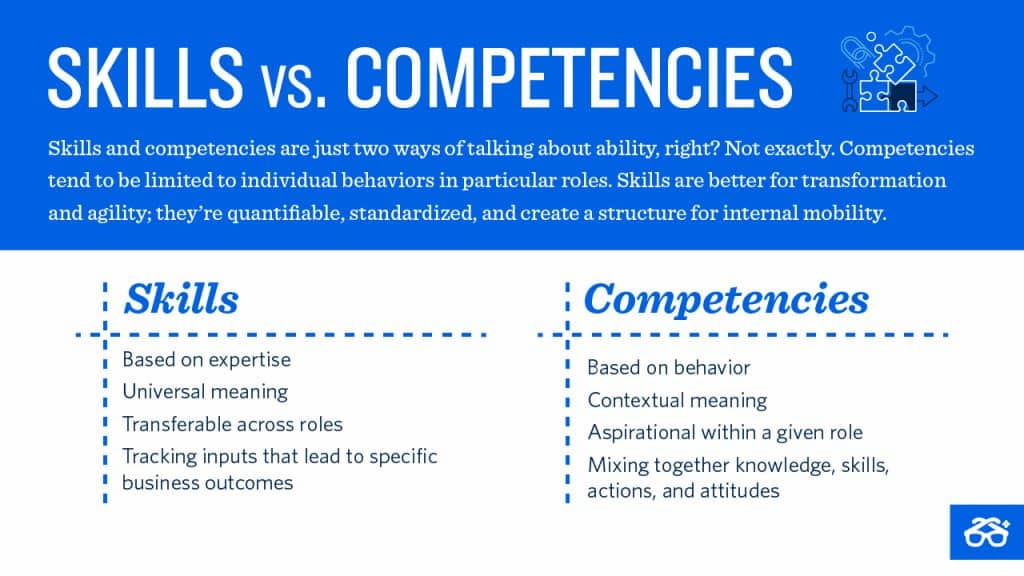 SKILLS VS. COMPETENCIES

Skills and competencies are just two ways of talking about ability, right? Not exactly. Competencies tend to be limited to individual behaviors in particular roles. Skills are better for transformation and agility; they're quantifiable, standardized, and create a structure for internal mobility.

Skills

Based on expertise

Universal meaning

Transferable across roles

Tracking inputs that lead to specific business outcomes

Competencies

Based on behavior

Contextual meaning

Aspirational within a given role

Mixing together knowledge, skills, actions, and attitudes